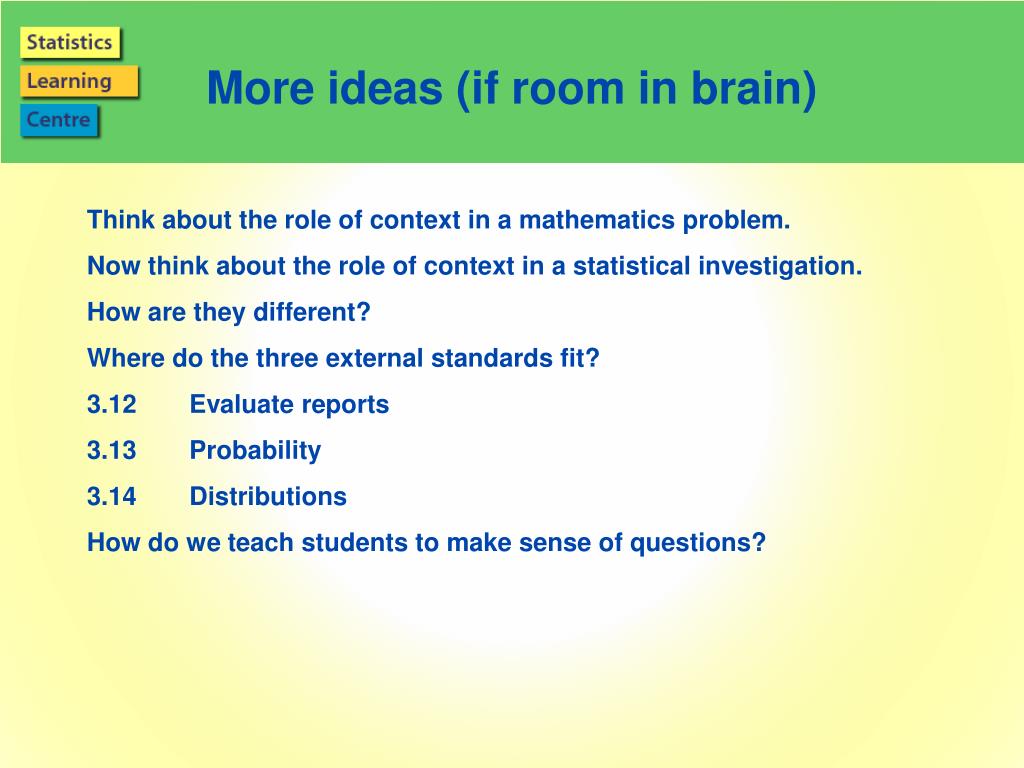 Statistics
Learning
Centre

More ideas (if room in brain)

Think about the role of context in a mathematics problem.

Now think about the role of context in a statistical investigation.

How are they different?

Where do the three external standards fit?

3.12 Evaluate reports

3.13 Probability

3.14 Distributions

How do we teach students to make sense of questions?